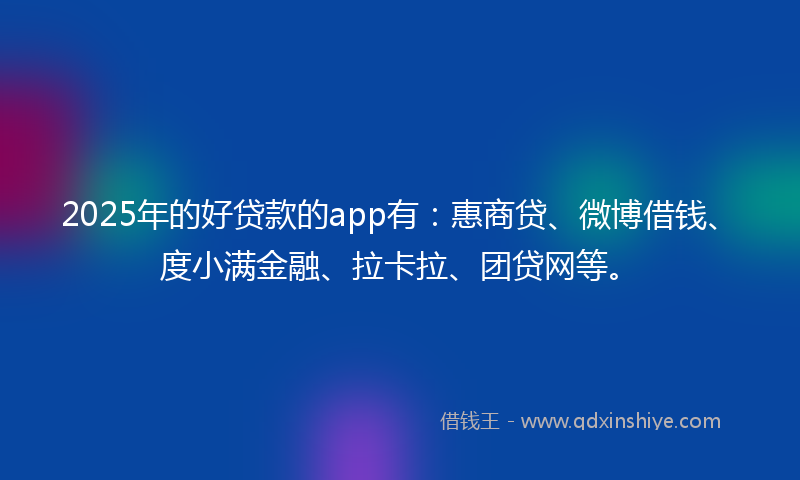 2025年的好贷款的app有：惠商贷、微博借钱、度小满金融、拉卡拉、团贷网等。

借钱王 - www.qdxinshiye.com